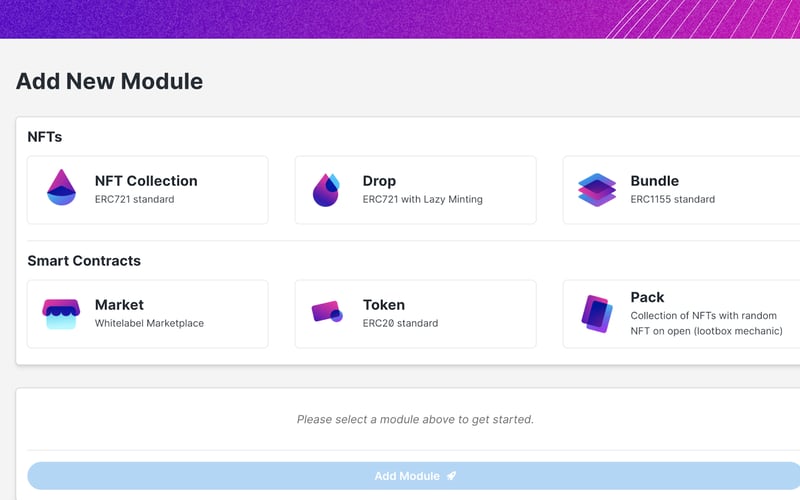 Add New Module

NFTs

NFT Collection
ERC721 standard

Drop
ERC721 with Lazy Minting

Bundle
ERC1155 standard

Smart Contracts

Market
Whitelabel Marketplace

Token
ERC20 standard

Pack
Collection of NFTs with random NFT on open (lootbox mechanic)

Please select a module above to get started.

Add Module